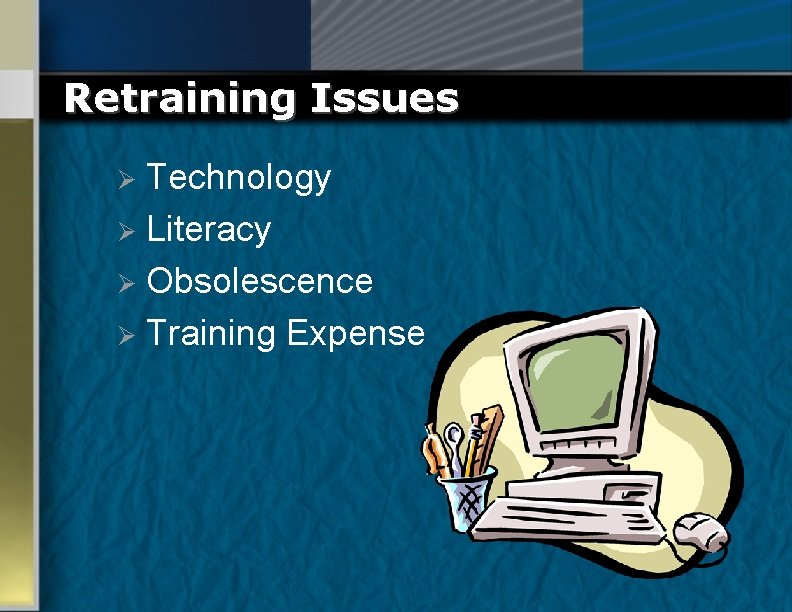 Retraining Issues

➢ Technology
➢ Literacy
➢ Obsolescence
➢ Training Expense